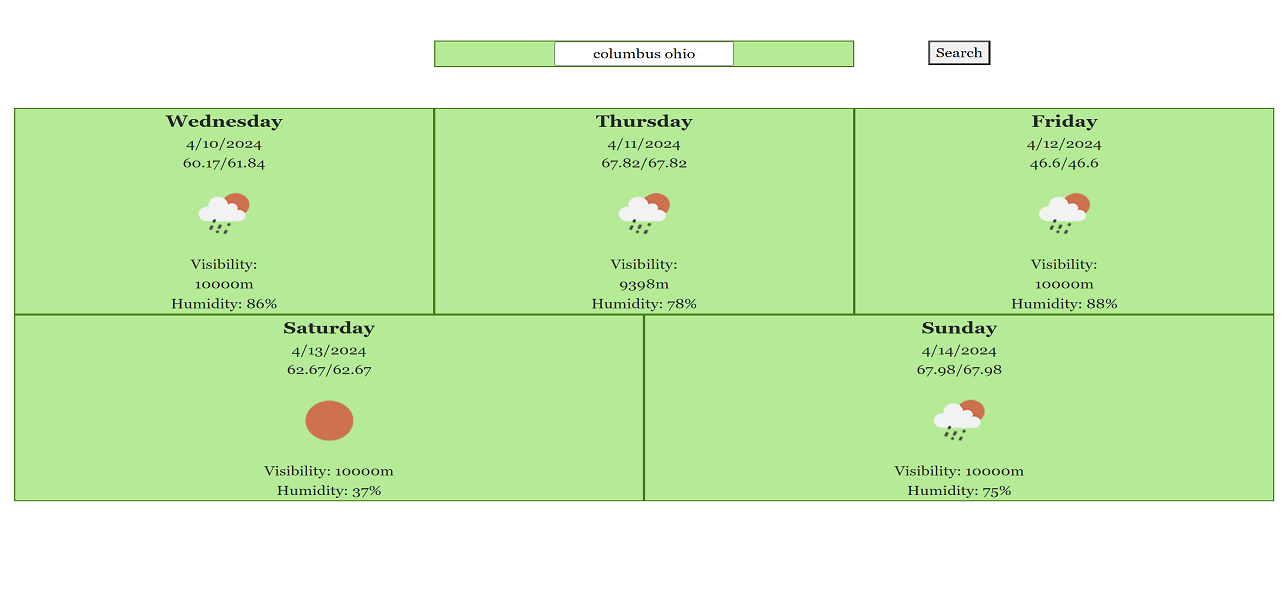 columbus ohio

Search

Wednesday
4/10/2024
60.17/61.84
Visibility:
10000m
Humidity: 86%

Thursday
4/11/2024
67.82/67.82
Visibility:
9398m
Humidity: 78%

Friday
4/12/2024
46.6/46.6
Visibility:
10000m
Humidity: 88%

Saturday
4/13/2024
62.67/62.67
Visibility: 10000m
Humidity: 37%

Sunday
4/14/2024
67.98/67.98
Visibility: 10000m
Humidity: 75%